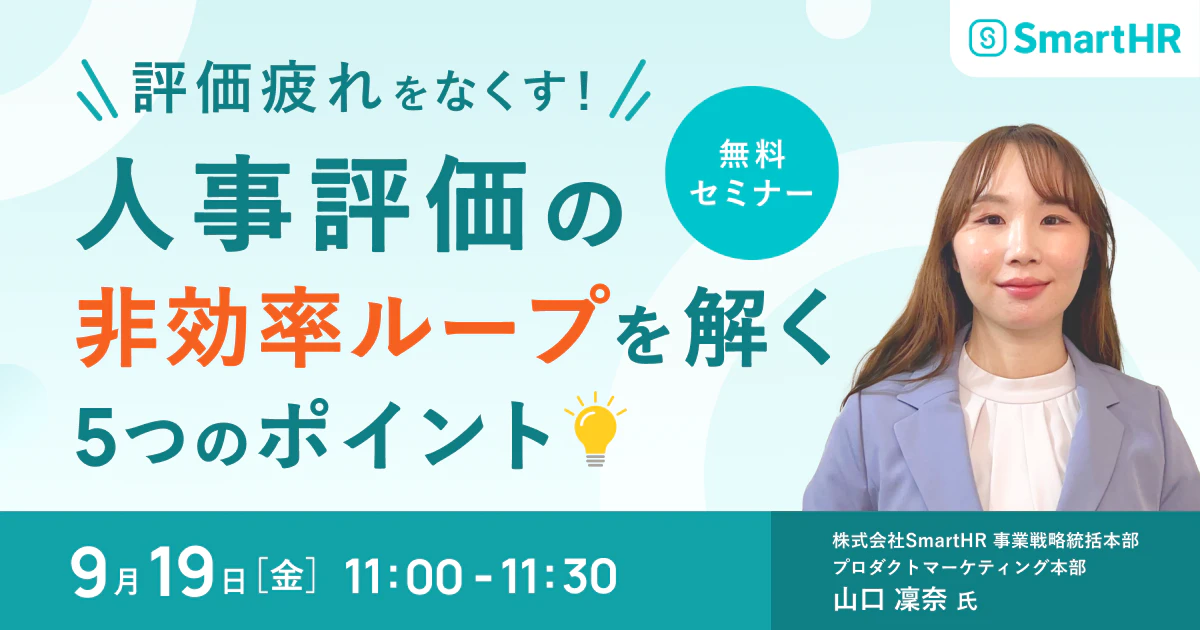 SmartHR

評価疲れをなくす！

無料
セミナー

人事評価の
非効率ループを解く
5つのポイント

9月19日［金］ 11:00 - 11:30

株式会社SmartHR 事業戦略統括本部
プロダクトマーケティング本部
山口 凜奈 氏